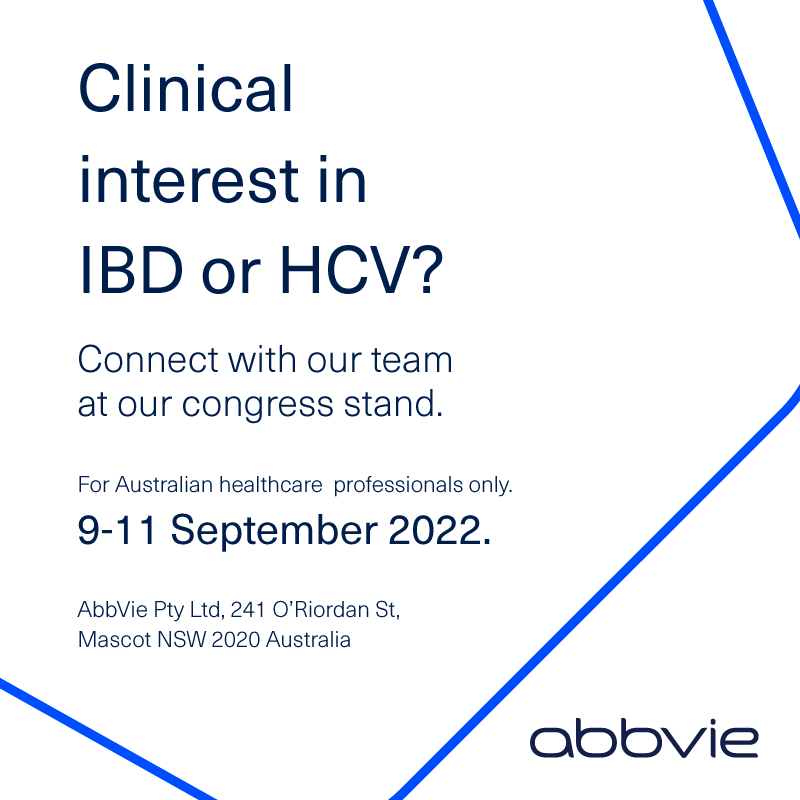 Clinical interest in IBD or HCV?

Connect with our team at our congress stand.

For Australian healthcare professionals only.

9-11 September 2022.

AbbVie Pty Ltd, 241 O'Riordan St, Mascot NSW 2020 Australia

abbvie